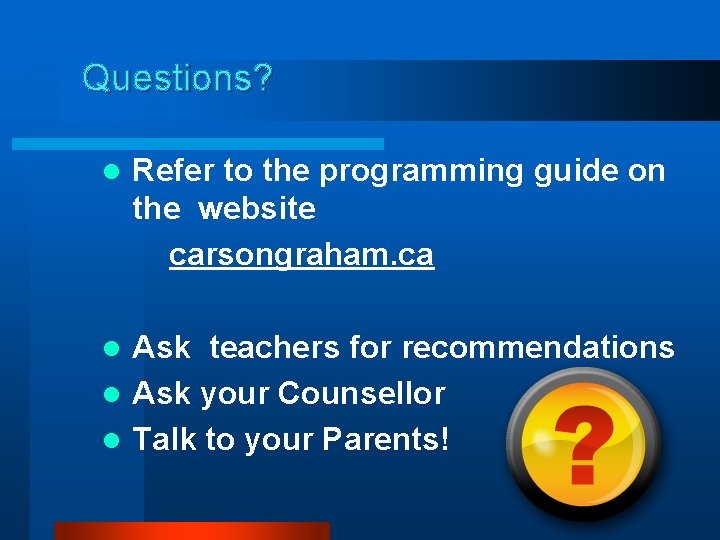 Questions?

- Refer to the programming guide on the website
  carsongraham.ca

- Ask teachers for recommendations
- Ask your Counsellor
- Talk to your Parents!

?